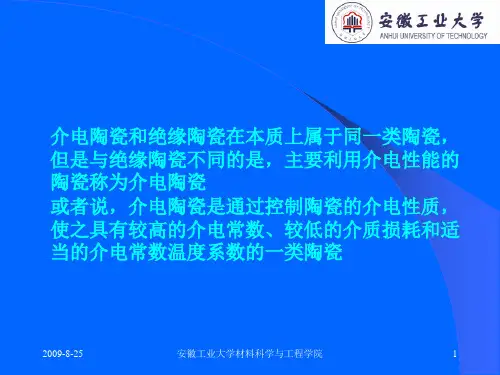 安徽工业大学
ANHUI UNIVERSITY OF TECHNOLOGY

介电陶瓷和绝缘陶瓷在本质上属于同一类陶瓷，但是与绝缘陶瓷不同的是，主要利用介电性能的陶瓷称为介电陶瓷

或者说，介电陶瓷是通过控制陶瓷的介电性质，使之具有较高的介电常数、较低的介质损耗和适当的介电常数温度系数的一类陶瓷

2009-8-25　　安徽工业大学材料科学与工程学院　　1